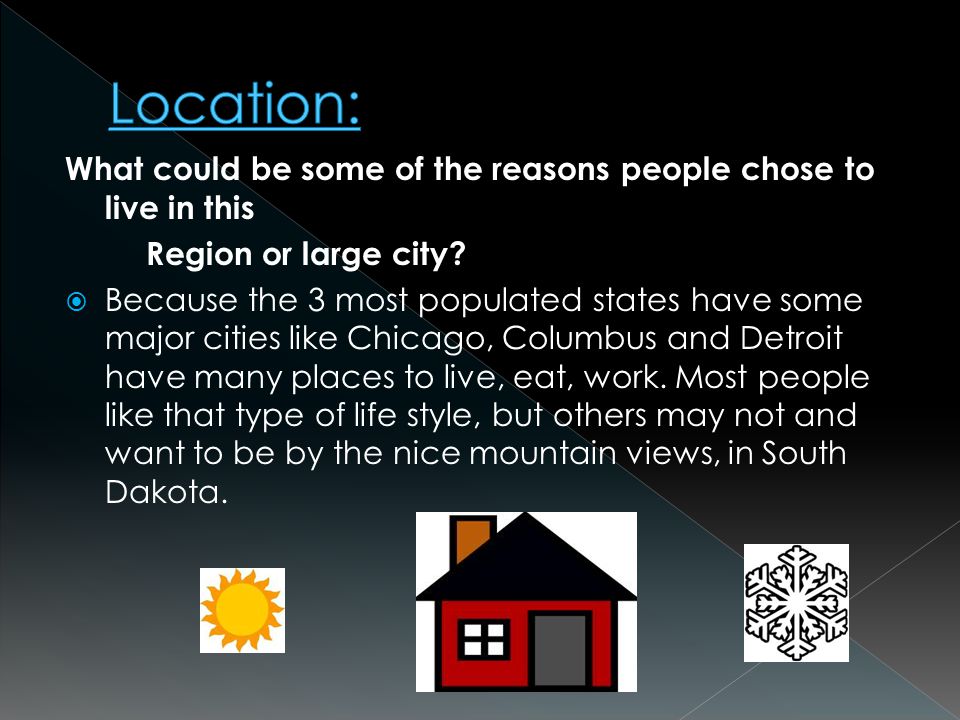 Location:

What could be some of the reasons people chose to live in this

Region or large city?

Because the 3 most populated states have some major cities like Chicago, Columbus and Detroit have many places to live, eat, work. Most people like that type of life style, but others may not and want to be by the nice mountain views, in South Dakota.